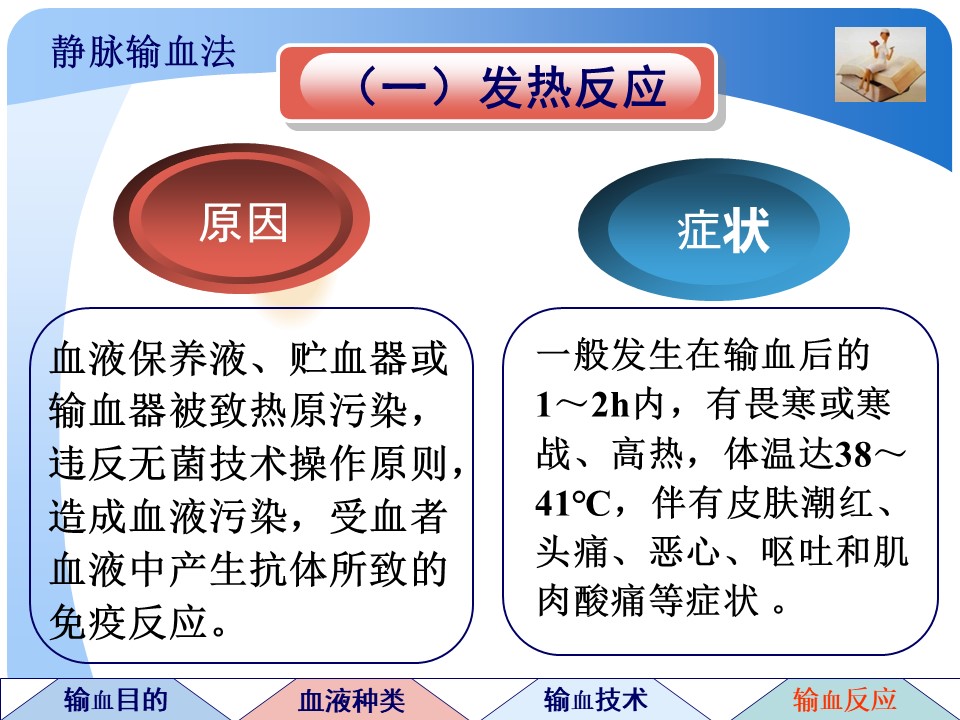 静脉输血法

（一）发热反应

原因

症状

血液保养液、贮血器或输血器被致热原污染，违反无菌技术操作原则，造成血液污染，受血者血液中产生抗体所致的免疫反应。

一般发生在输血后的1～2h内，有畏寒或寒战、高热，体温达38～41℃，伴有皮肤潮红、头痛、恶心、呕吐和肌肉酸痛等症状 。

输血目的

血液种类

输血技术

输血反应